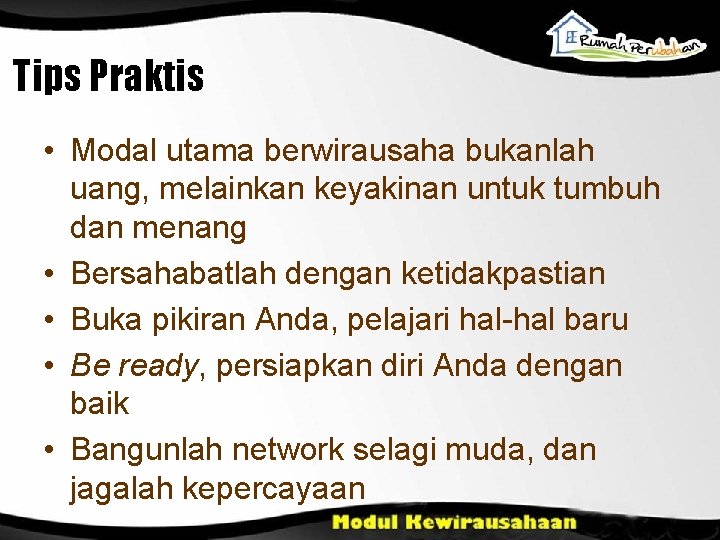 Rumah Perubahan

Tips Praktis

• Modal utama berwirausaha bukanlah uang, melainkan keyakinan untuk tumbuh dan menang
• Bersahabatlah dengan ketidakpastian
• Buka pikiran Anda, pelajari hal-hal baru
• Be ready, persiapkan diri Anda dengan baik
• Bangunlah network selagi muda, dan jagalah kepercayaan

Modul Kewirausahaan